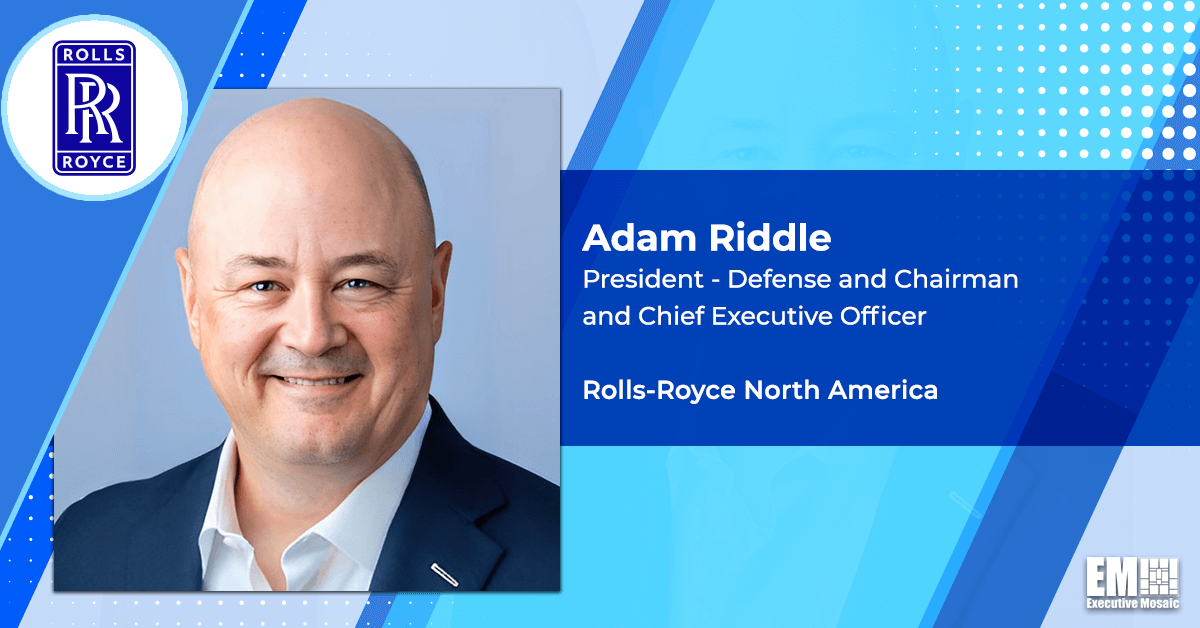 ROLLS
RR
ROYCE

Adam Riddle
President - Defense and Chairman and Chief Executive Officer

Rolls-Royce North America

EM
Executive Mosaic